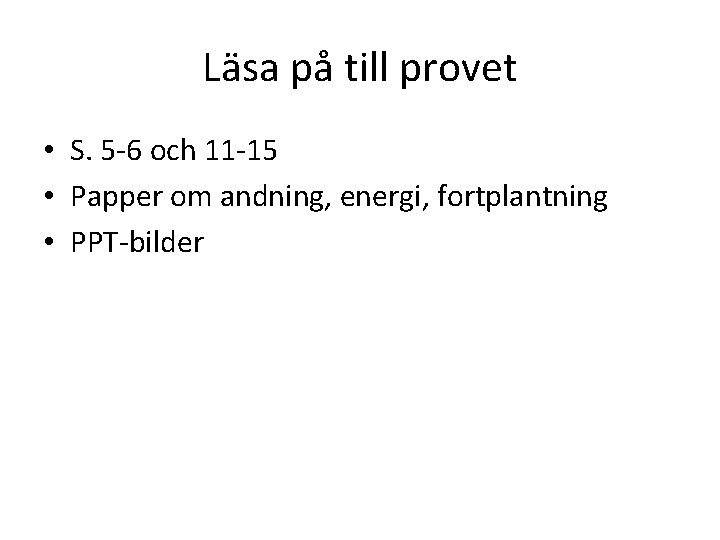 Läsa på till provet

• S. 5-6 och 11-15
• Papper om andning, energi, fortplantning
• PPT-bilder